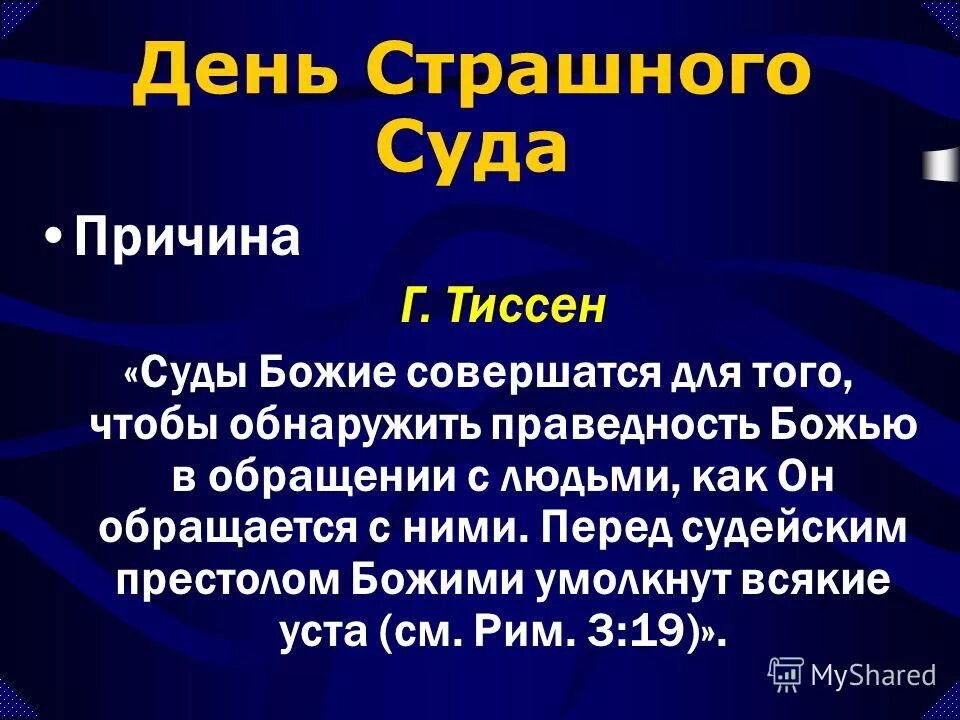 День Страшного Суда

• Причина

Г. Тиссен

«Суды Божие совершатся для того, чтобы обнаружить праведность Божью в обращении с людьми, как Он обращается с ними. Перед судейским престолом Божими умолкнут всякие уста (см. Рим. 3:19)».

MyShared